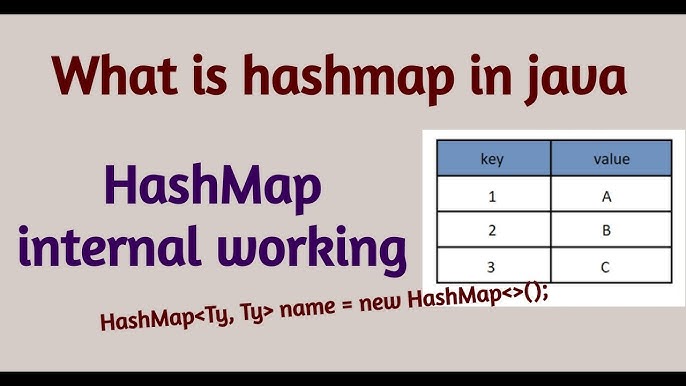 What is hashmap in java

HashMap internal working

| key | value |
|---|---|
| 1 | A |
| 2 | B |
| 3 | C |

HashMap<Ty, Ty> name = new HashMap<>();